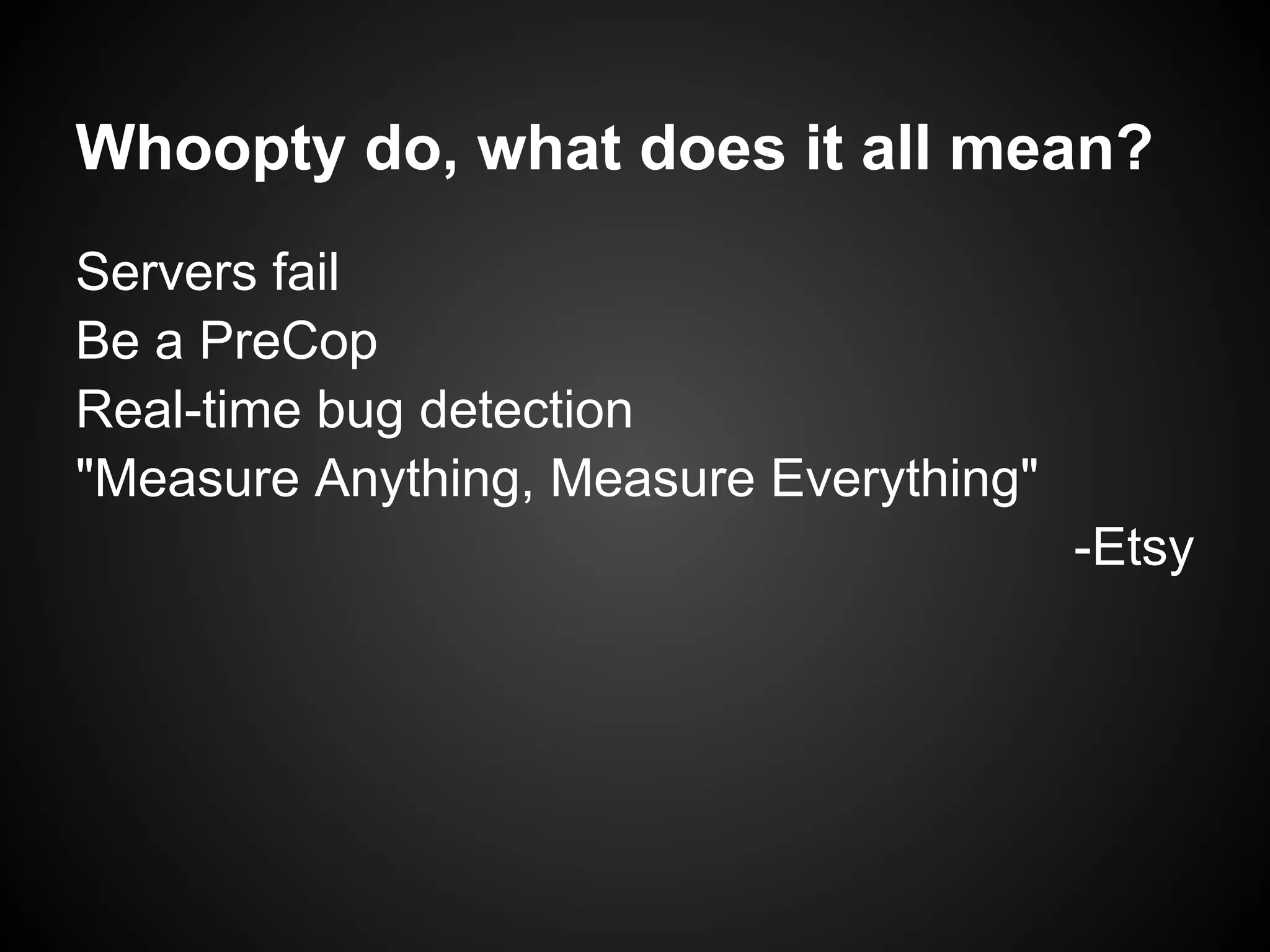 Whoopty do, what does it all mean?

Servers fail
Be a PreCop
Real-time bug detection
"Measure Anything, Measure Everything"
-Etsy